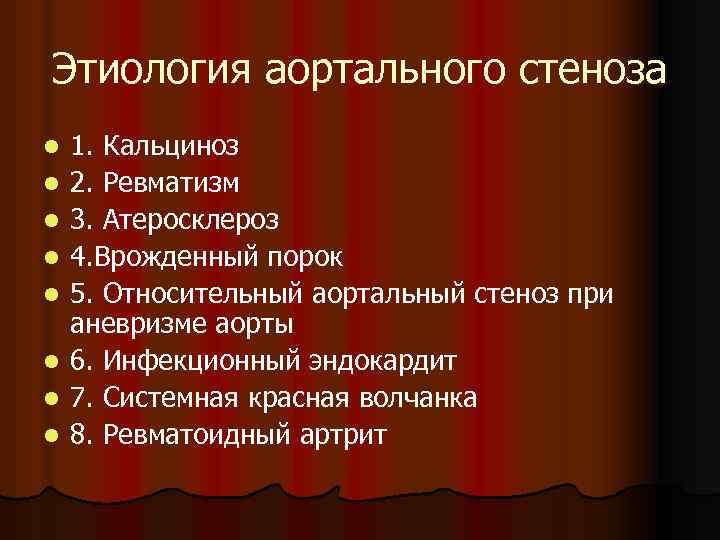 Этиология аортального стеноза

- 1. Кальциноз
- 2. Ревматизм
- 3. Атеросклероз
- 4.Врожденный порок
- 5. Относительный аортальный стеноз при аневризме аорты
- 6. Инфекционный эндокардит
- 7. Системная красная волчанка
- 8. Ревматоидный артрит